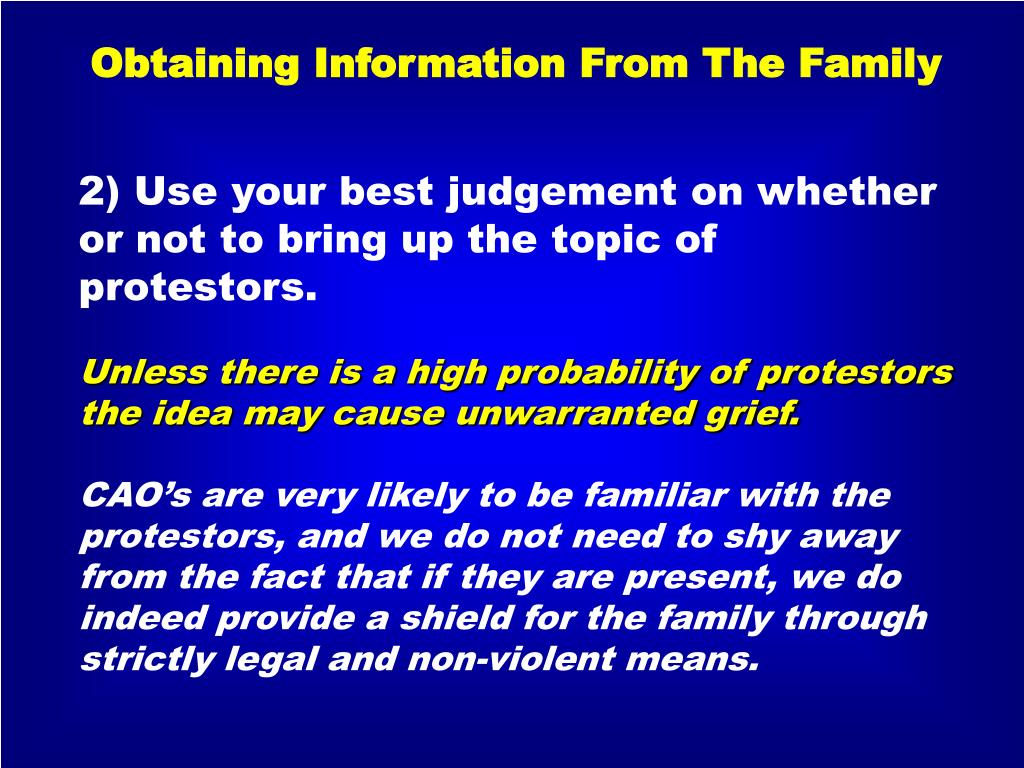 Obtaining Information From The Family

2) Use your best judgement on whether or not to bring up the topic of protestors.

Unless there is a high probability of protestors the idea may cause unwarranted grief.

CAO’s are very likely to be familiar with the protestors, and we do not need to shy away from the fact that if they are present, we do indeed provide a shield for the family through strictly legal and non-violent means.